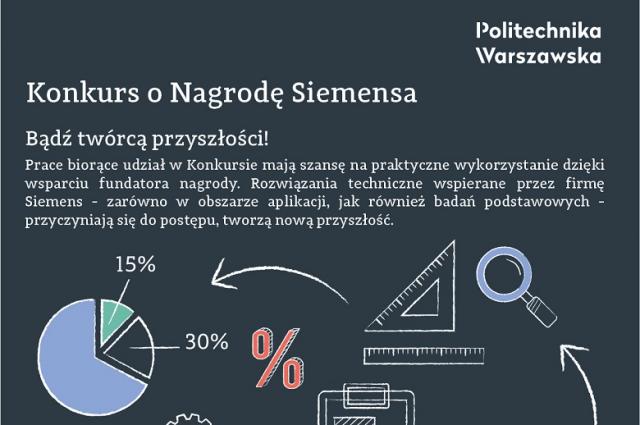 Politechnika
Warszawska

Konkurs o Nagrodę Siemensa

Bądź twórcą przyszłości!

Prace biorące udział w Konkursie mają szansę na praktyczne wykorzystanie dzięki wsparciu fundatora nagrody. Rozwiązania techniczne wspierane przez firmę Siemens - zarówno w obszarze aplikacji, jak również badań podstawowych - przyczyniają się do postępu, tworzą nową przyszłość.

15%

30%

%